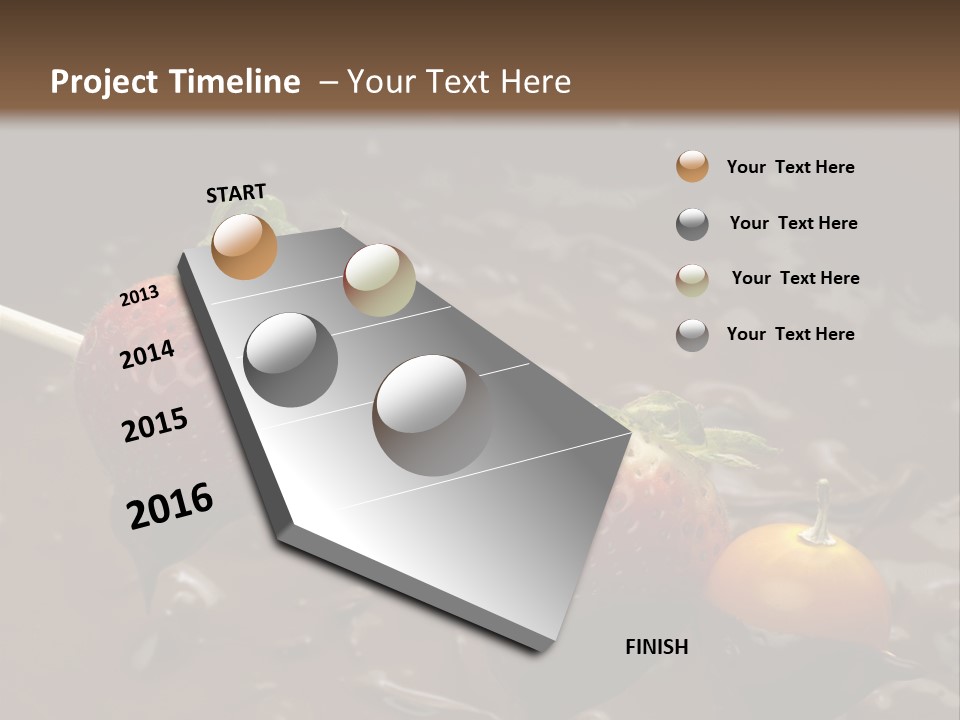 Project Timeline – Your Text Here

START

2013

2014

2015

2016

FINISH

Your Text Here

Your Text Here

Your Text Here

Your Text Here